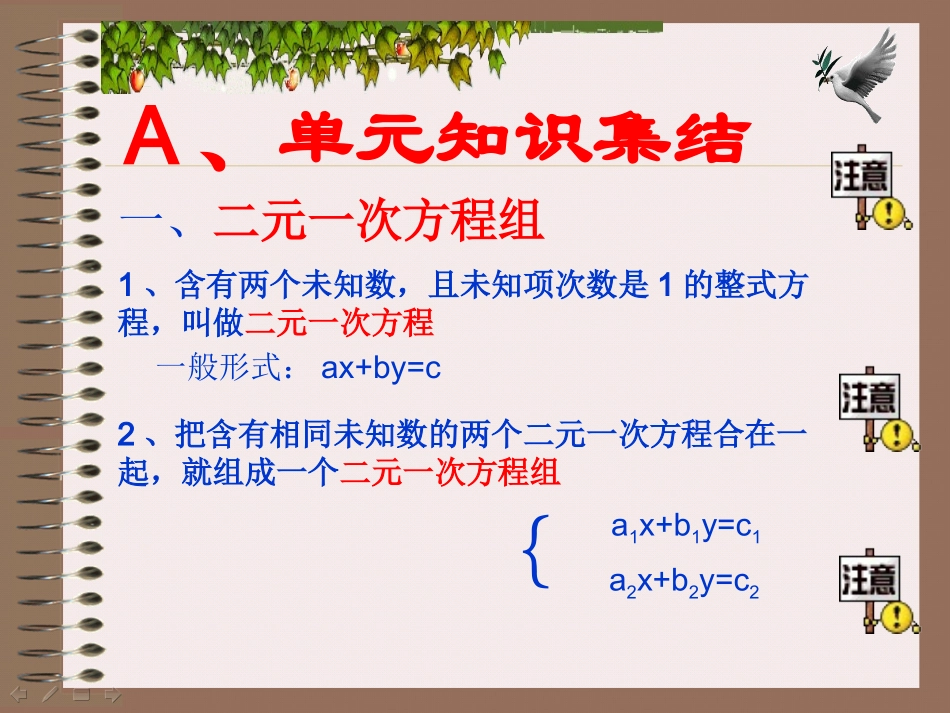 A、单元知识集结

注意

一、二元一次方程组

1、含有两个未知数，且未知项次数是 1 的整式方程，叫做二元一次方程

一般形式： ax+by=c

注意

2、把含有相同未知数的两个二元一次方程合在一起，就组成一个二元一次方程组

$\begin{cases} a_1x+b_1y=c_1 \\ a_2x+b_2y=c_2 \end{cases}$

注意